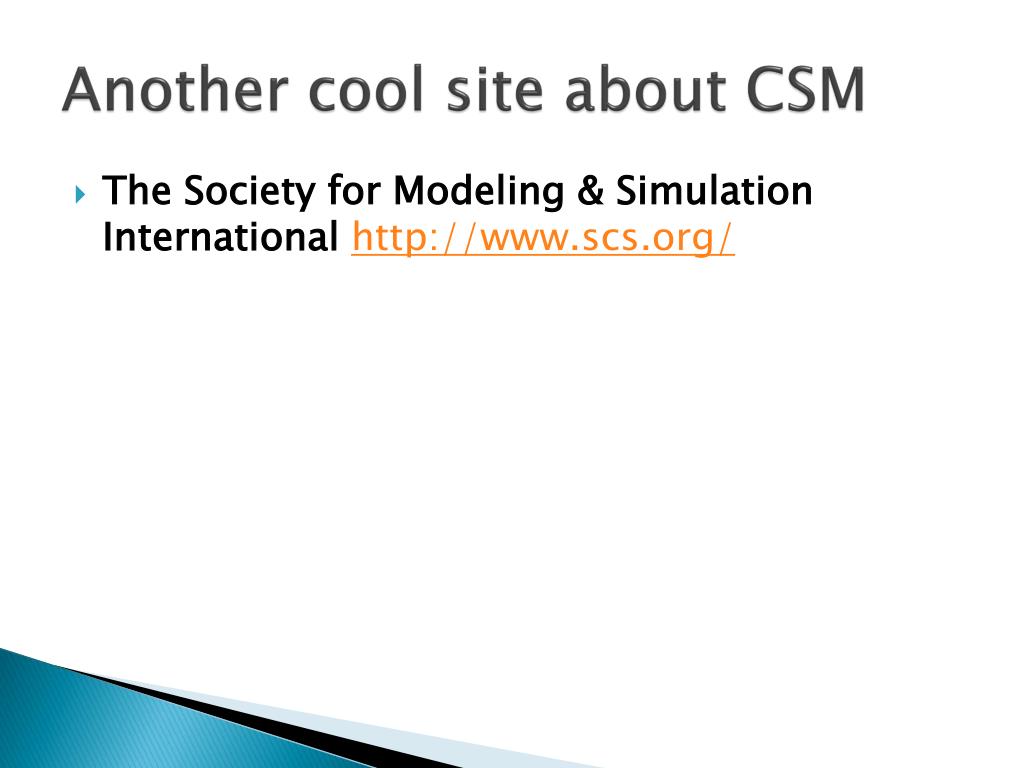 Another cool site about CSM

The Society for Modeling & Simulation International http://www.scs.org/